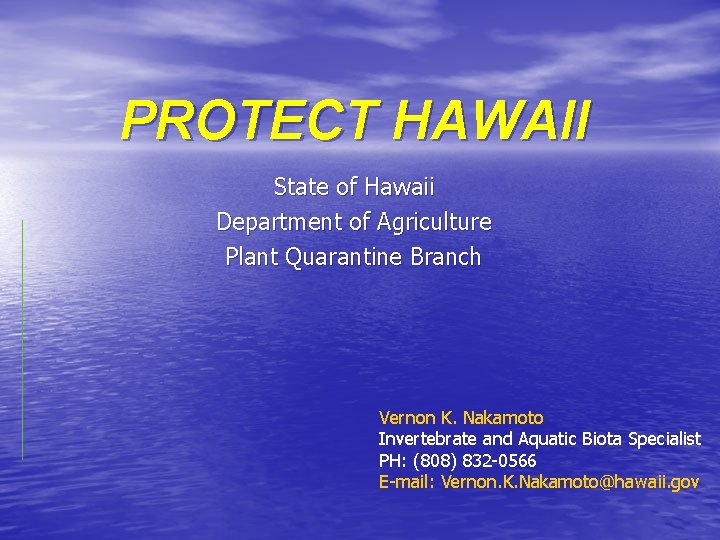 PROTECT HAWAII

State of Hawaii
Department of Agriculture
Plant Quarantine Branch

Vernon K. Nakamoto
Invertebrate and Aquatic Biota Specialist
PH: (808) 832-0566
E-mail: Vernon.K.Nakamoto@hawaii.gov